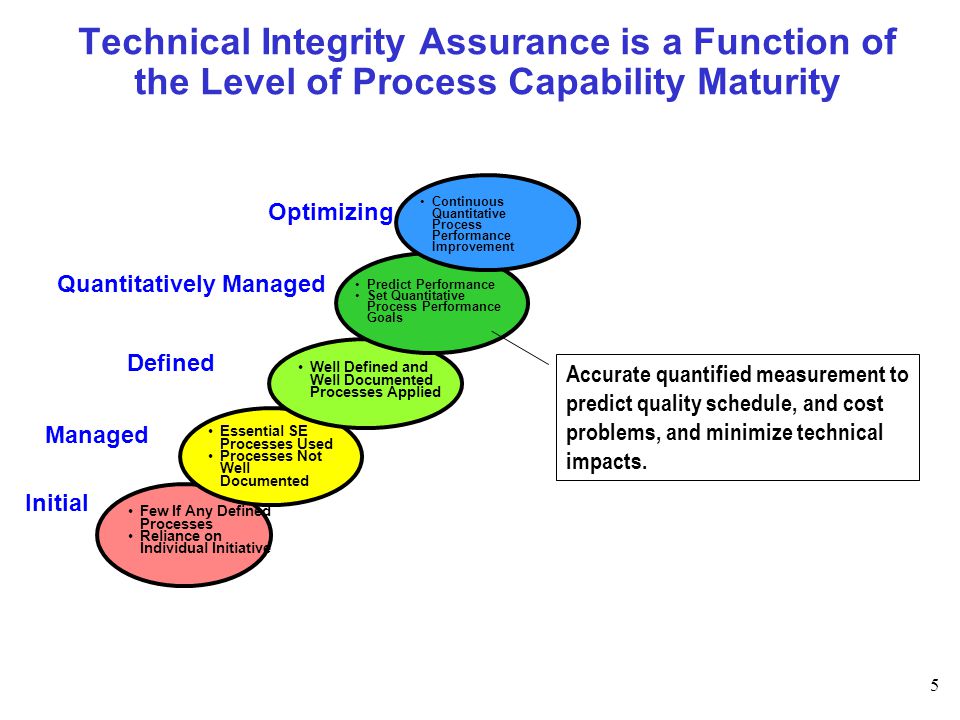 Technical Integrity Assurance is a Function of the Level of Process Capability Maturity

Optimizing

• Continuous Quantitative Process Performance Improvement

Quantitatively Managed

• Predict Performance
• Set Quantitative Process Performance Goals

Defined

• Well Defined and Well Documented Processes Applied

Managed

• Essential SE Processes Used
• Processes Not Well Documented

Initial

• Few If Any Defined Processes
• Reliance on Individual Initiative

Accurate quantified measurement to predict quality schedule, and cost problems, and minimize technical impacts.

5